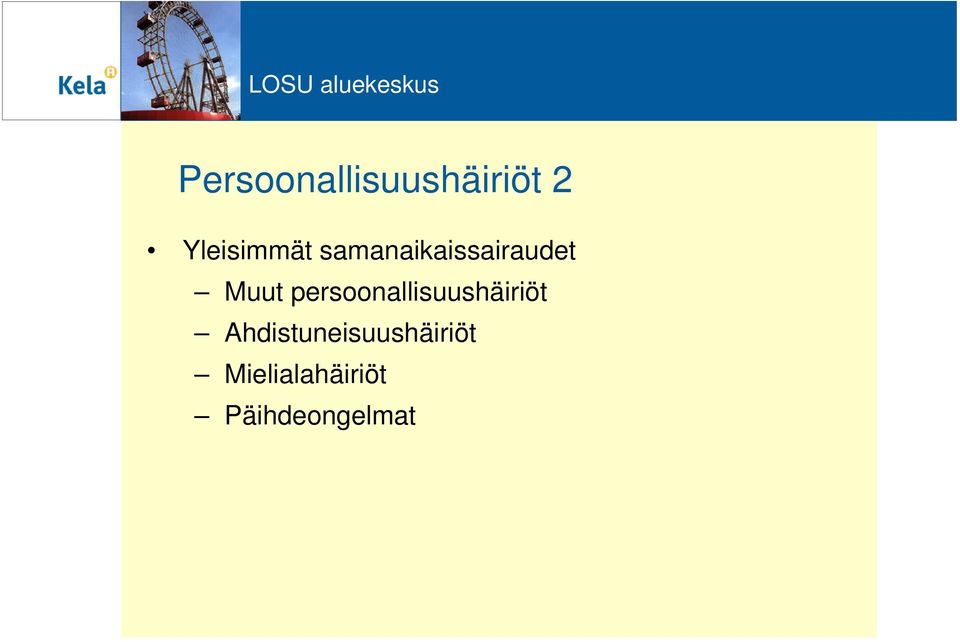 Kela

LOSU aluekeskus

Persoonallisuushäiriöt 2

• Yleisimmät samanaikaissairaudet
– Muut persoonallisuushäiriöt
– Ahdistuneisuushäiriöt
– Mielialahäiriöt
– Päihdeongelmat